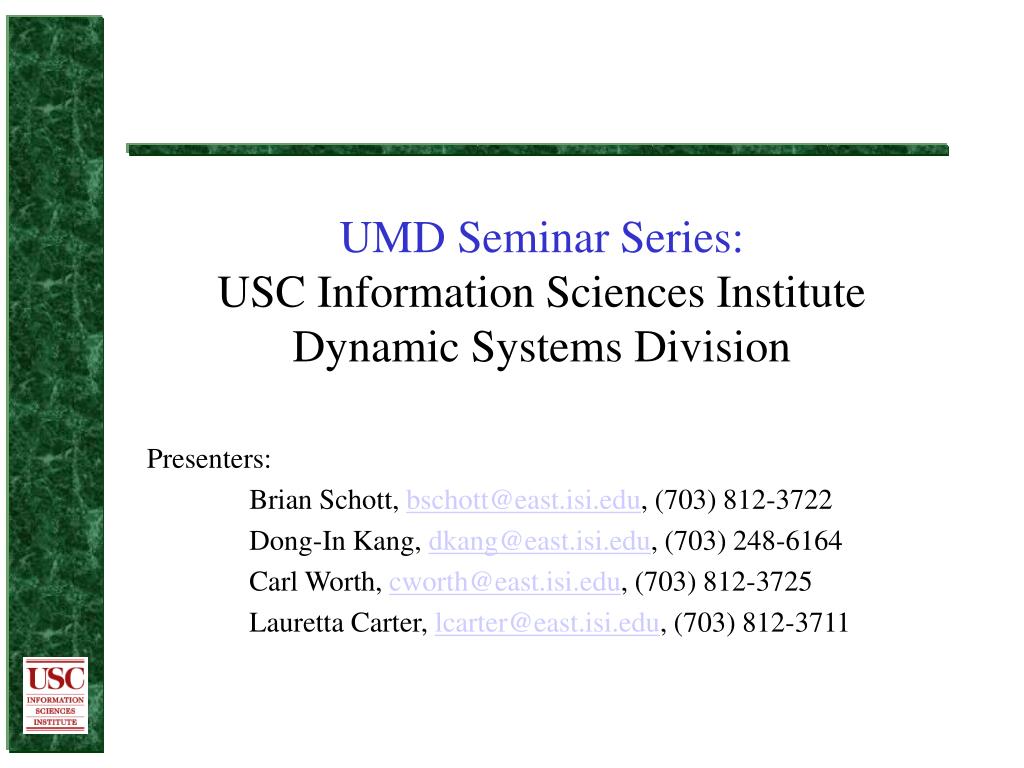 UMD Seminar Series:
USC Information Sciences Institute
Dynamic Systems Division

Presenters:

Brian Schott, bschott@east.isi.edu, (703) 812-3722

Dong-In Kang, dkang@east.isi.edu, (703) 248-6164

Carl Worth, cworth@east.isi.edu, (703) 812-3725

Lauretta Carter, lcarter@east.isi.edu, (703) 812-3711

USC
INFORMATION
SCIENCES
INSTITUTE